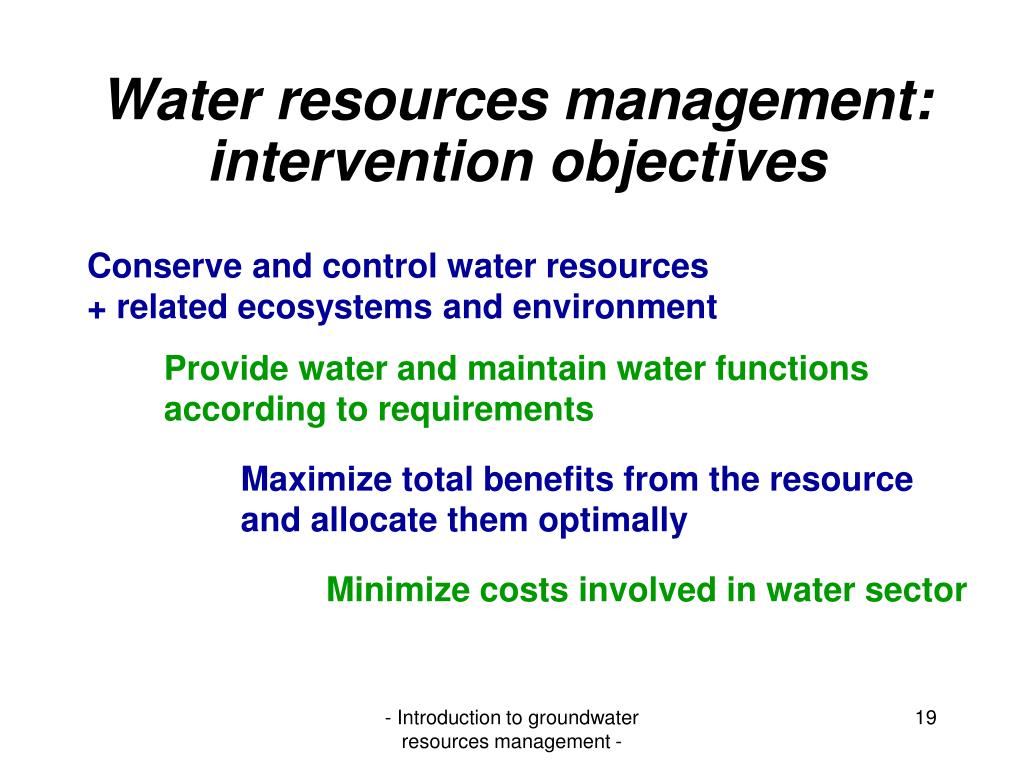 Water resources management: intervention objectives

Conserve and control water resources
+ related ecosystems and environment

Provide water and maintain water functions according to requirements

Maximize total benefits from the resource and allocate them optimally

Minimize costs involved in water sector

- Introduction to groundwater resources management -

19